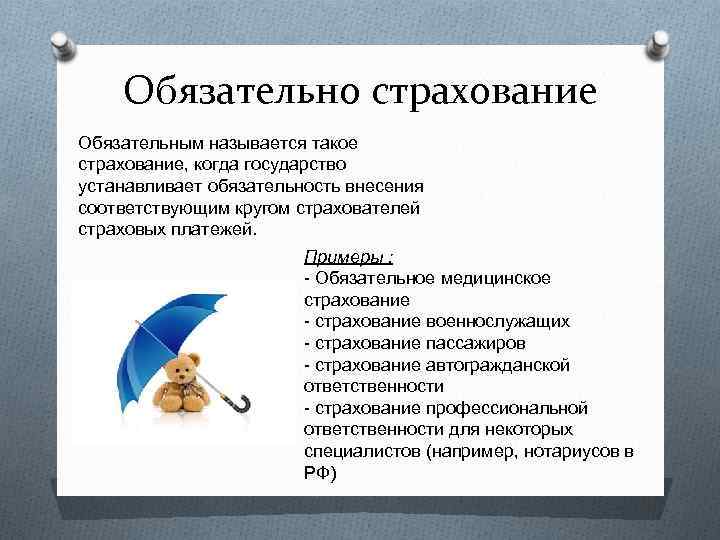 Обязательно страхование

Обязательным называется такое страхование, когда государство устанавливает обязательность внесения соответствующим кругом страхователей страховых платежей.

Примеры :
- Обязательное медицинское страхование
- страхование военнослужащих
- страхование пассажиров
- страхование автогражданской ответственности
- страхование профессиональной ответственности для некоторых специалистов (например, нотариусов в РФ)